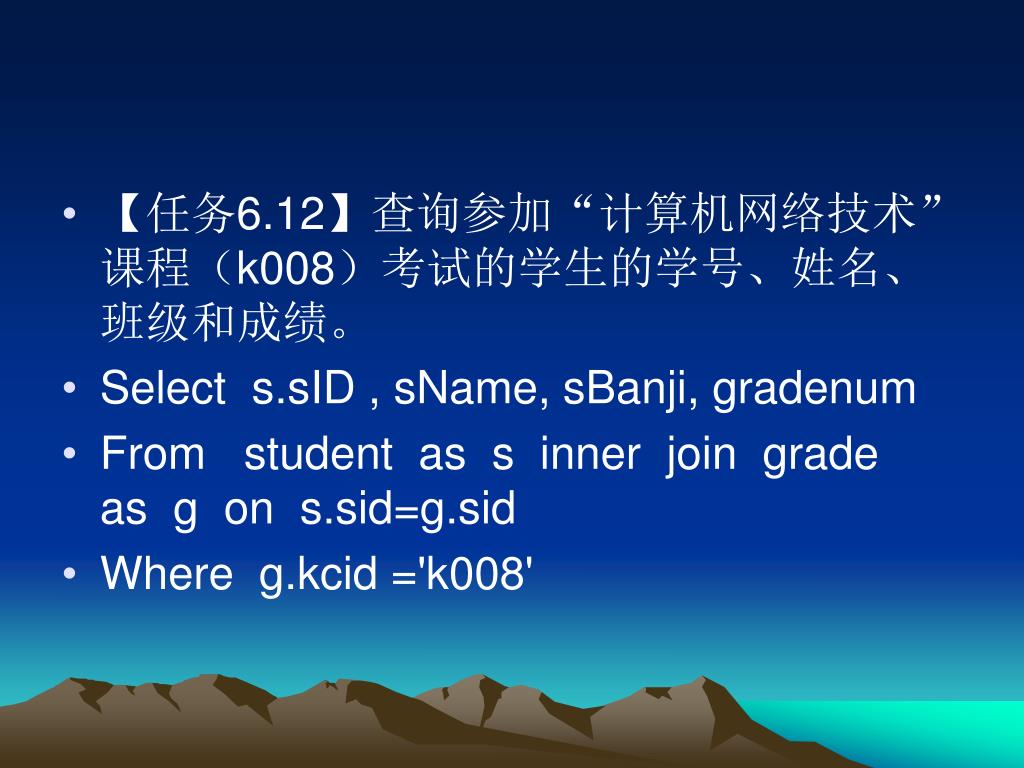 • 【任务6.12】查询参加“计算机网络技术”课程（k008）考试的学生的学号、姓名、班级和成绩。

• Select s.sID , sName, sBanji, gradenum

• From student as s inner join grade as g on s.sid=g.sid

• Where g.kcid ='k008'